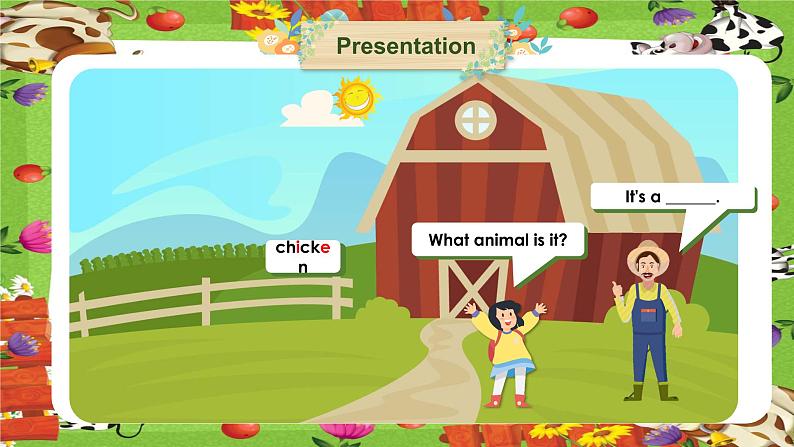 Presentation

chicken

What animal is it?

It's a ______.